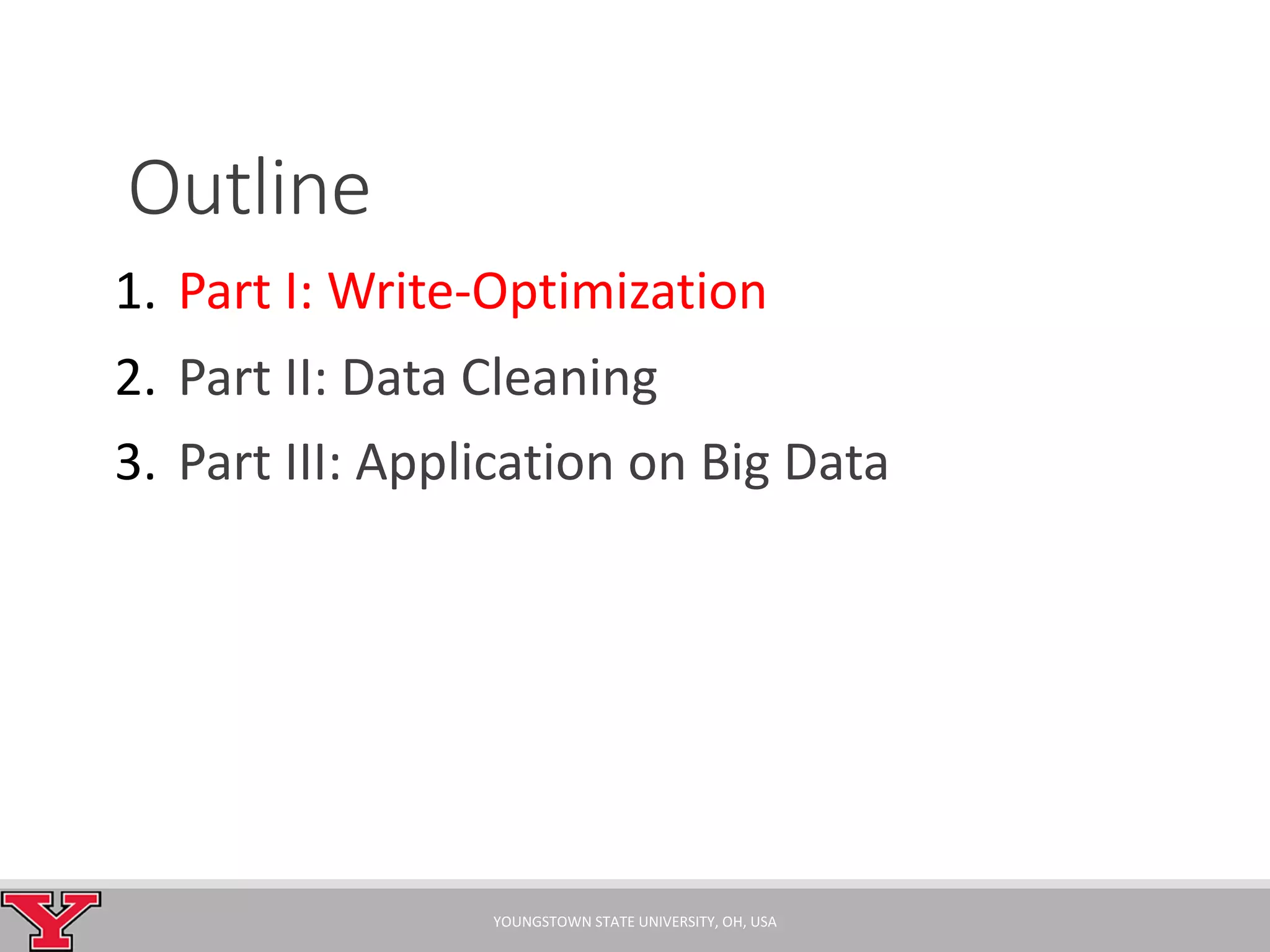 Outline

1. Part I: Write-Optimization
2. Part II: Data Cleaning
3. Part III: Application on Big Data

Y

YOUNGSTOWN STATE UNIVERSITY, OH, USA